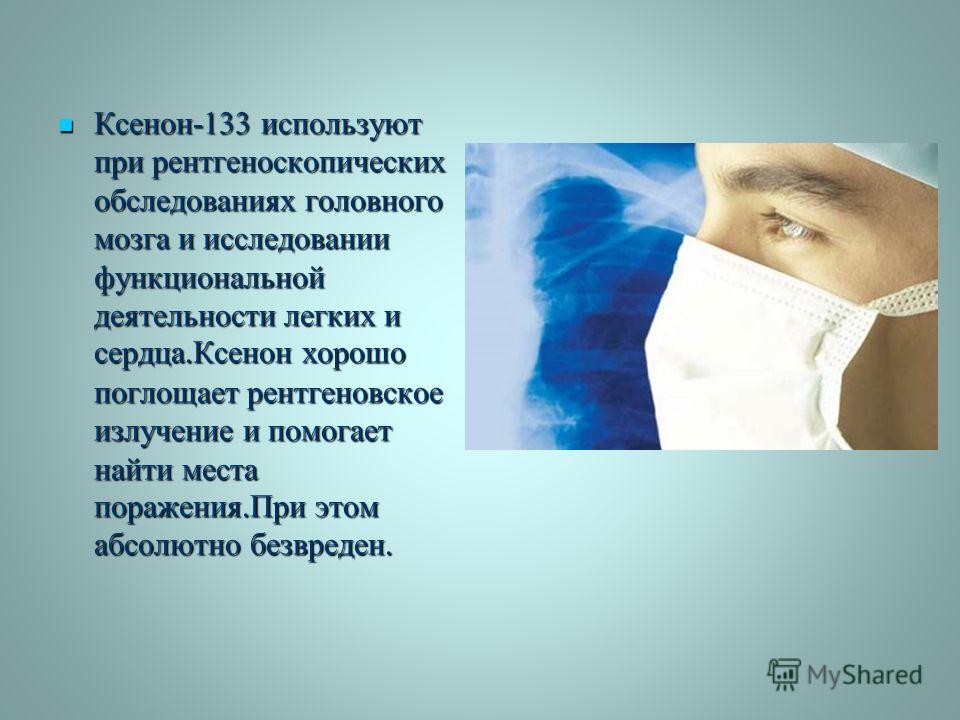 Ксенон-133 используют при рентгеноскопических обследованиях головного мозга и исследовании функциональной деятельности легких и сердца.Ксенон хорошо поглощает рентгеновское излучение и помогает найти места поражения.При этом абсолютно безвреден.

MyShared